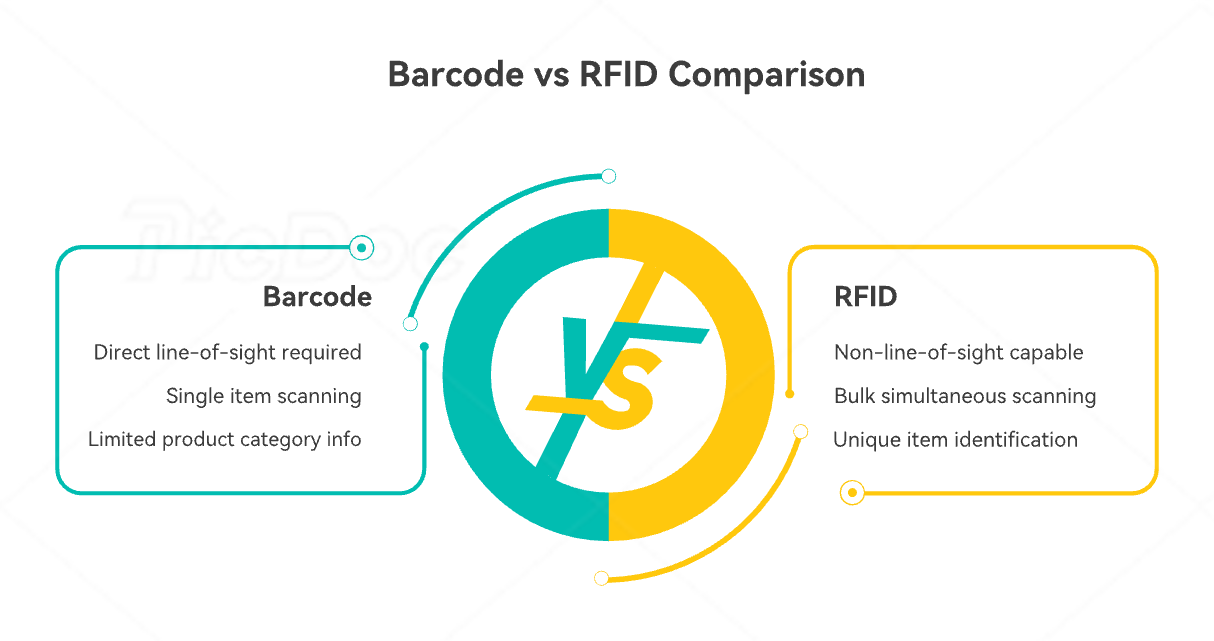 Barcode vs RFID Comparison

PicDoc

Barcode

Direct line-of-sight required

Single item scanning

Limited product category info

VS

RFID

Non-line-of-sight capable

Bulk simultaneous scanning

Unique item identification